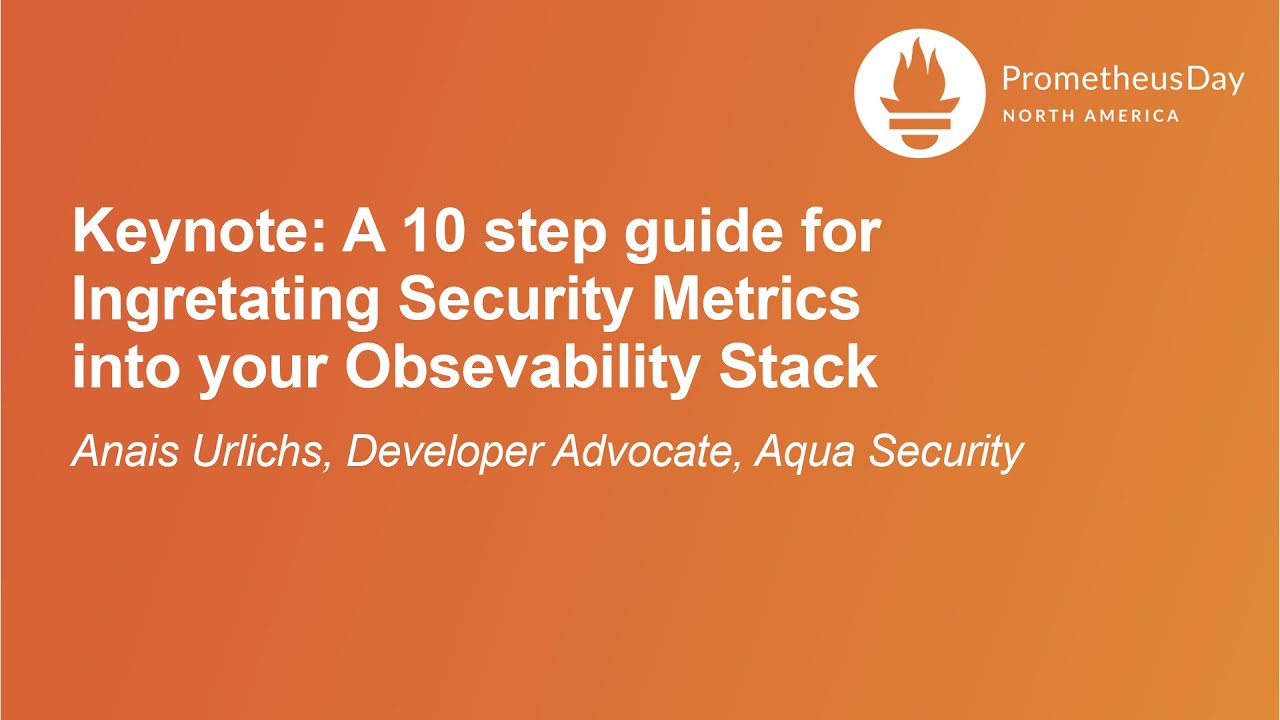 PrometheusDay
NORTH AMERICA

Keynote: A 10 step guide for Ingretating Security Metrics into your Obsevability Stack

Anais Urlichs, Developer Advocate, Aqua Security